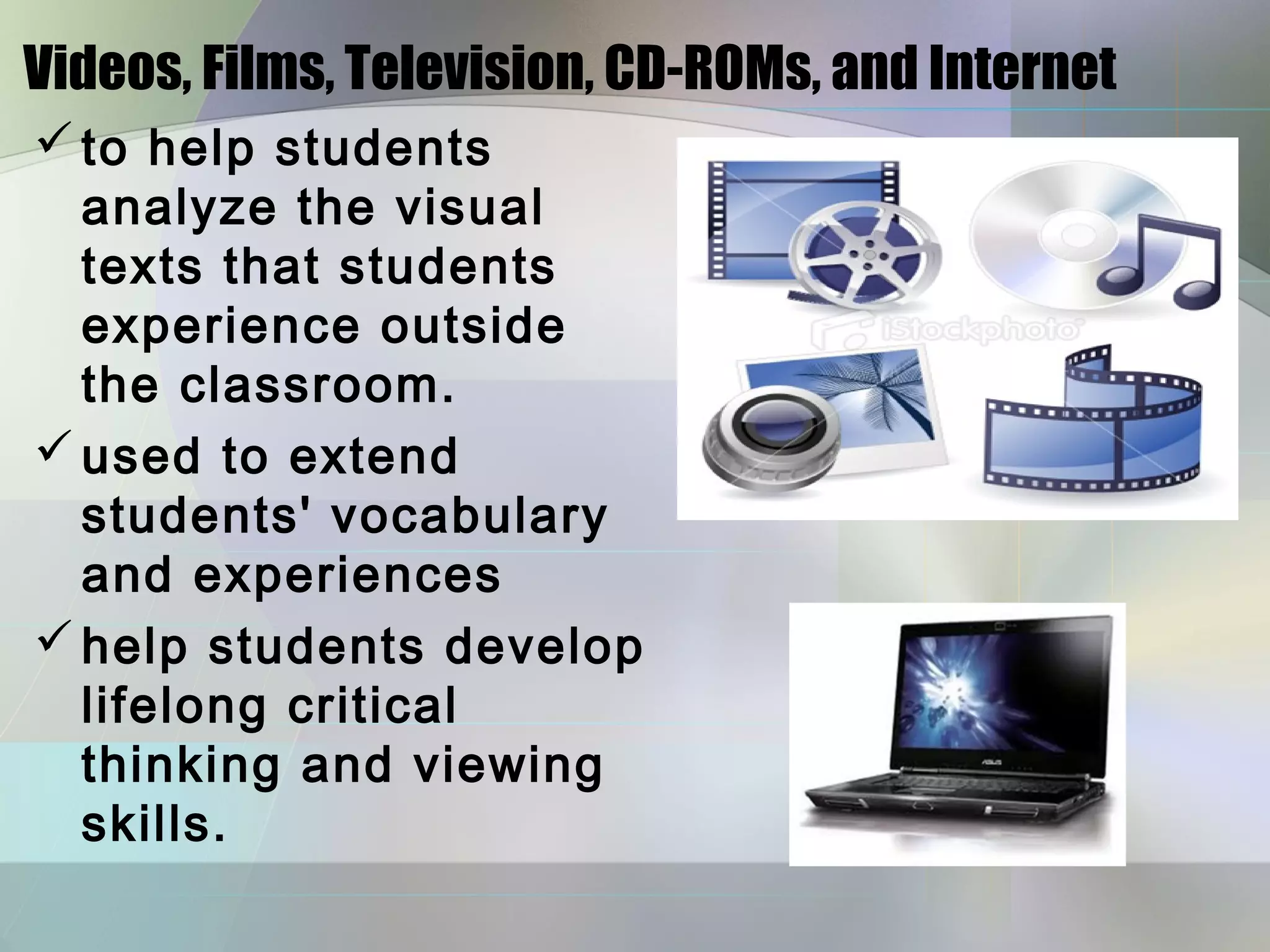 Videos, Films, Television, CD-ROMs, and Internet

✓ to help students analyze the visual texts that students experience outside the classroom.

✓ used to extend students' vocabulary and experiences

✓ help students develop lifelong critical thinking and viewing skills.

iStockphoto

ASUS